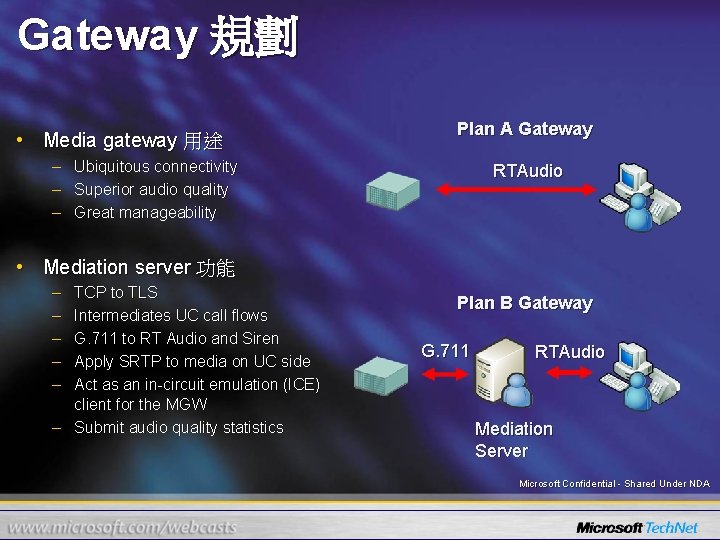 Gateway 規劃

• Media gateway 用途
  – Ubiquitous connectivity
  – Superior audio quality
  – Great manageability

• Mediation server 功能
  – TCP to TLS
  – Intermediates UC call flows
  – G.711 to RT Audio and Siren
  – Apply SRTP to media on UC side
  – Act as an in-circuit emulation (ICE) client for the MGW
  – Submit audio quality statistics

Plan A Gateway

RTAudio

Plan B Gateway

G.711

RTAudio

Mediation Server

Microsoft Confidential - Shared Under NDA

www.microsoft.com/webcasts

Microsoft TechNet